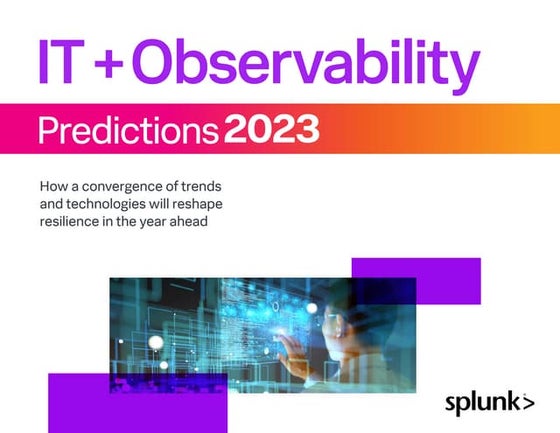 IT + Observability

Predictions 2023

How a convergence of trends and technologies will reshape resilience in the year ahead

splunk>